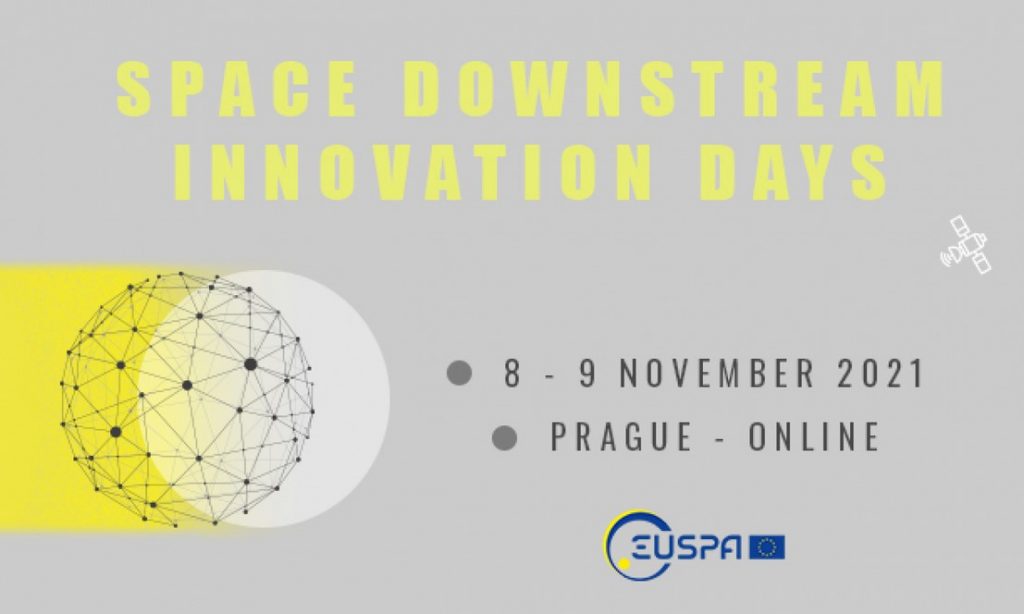 SPACE DOWNSTREAM INNOVATION DAYS

8 - 9 NOVEMBER 2021

PRAGUE - ONLINE

EUSPA